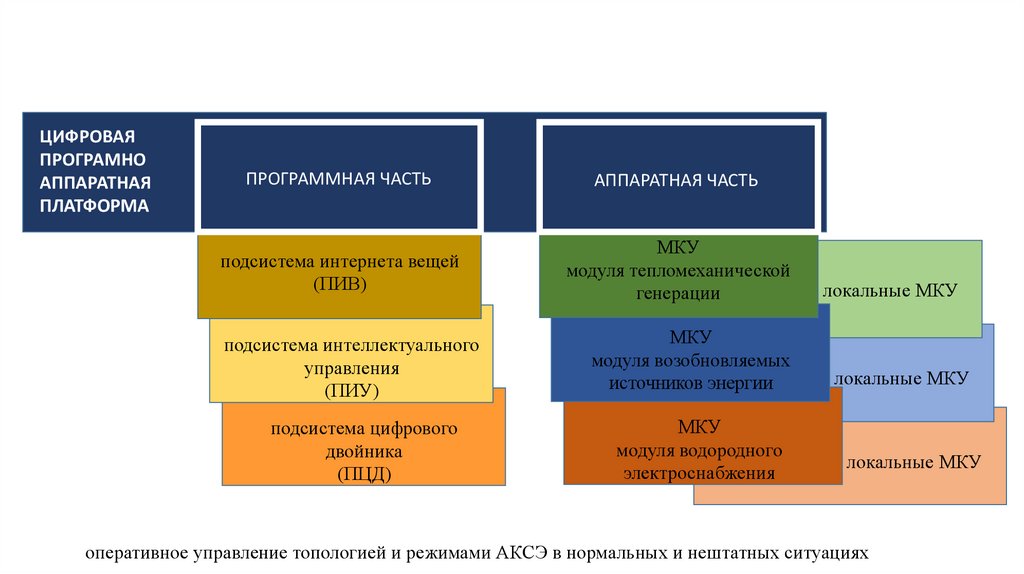 ЦИФРОВАЯ ПРОГРАМНО АППАРАТНАЯ ПЛАТФОРМА

ПРОГРАММНАЯ ЧАСТЬ

АППАРАТНАЯ ЧАСТЬ

подсистема интернета вещей (ПИВ)

подсистема интеллектуального управления (ПИУ)

подсистема цифрового двойника (ПЦД)

МКУ модуля тепломеханической генерации

локальные МКУ

МКУ модуля возобновляемых источников энергии

локальные МКУ

МКУ модуля водородного электроснабжения

локальные МКУ

оперативное управление топологией и режимами АКСЭ в нормальных и нештатных ситуациях